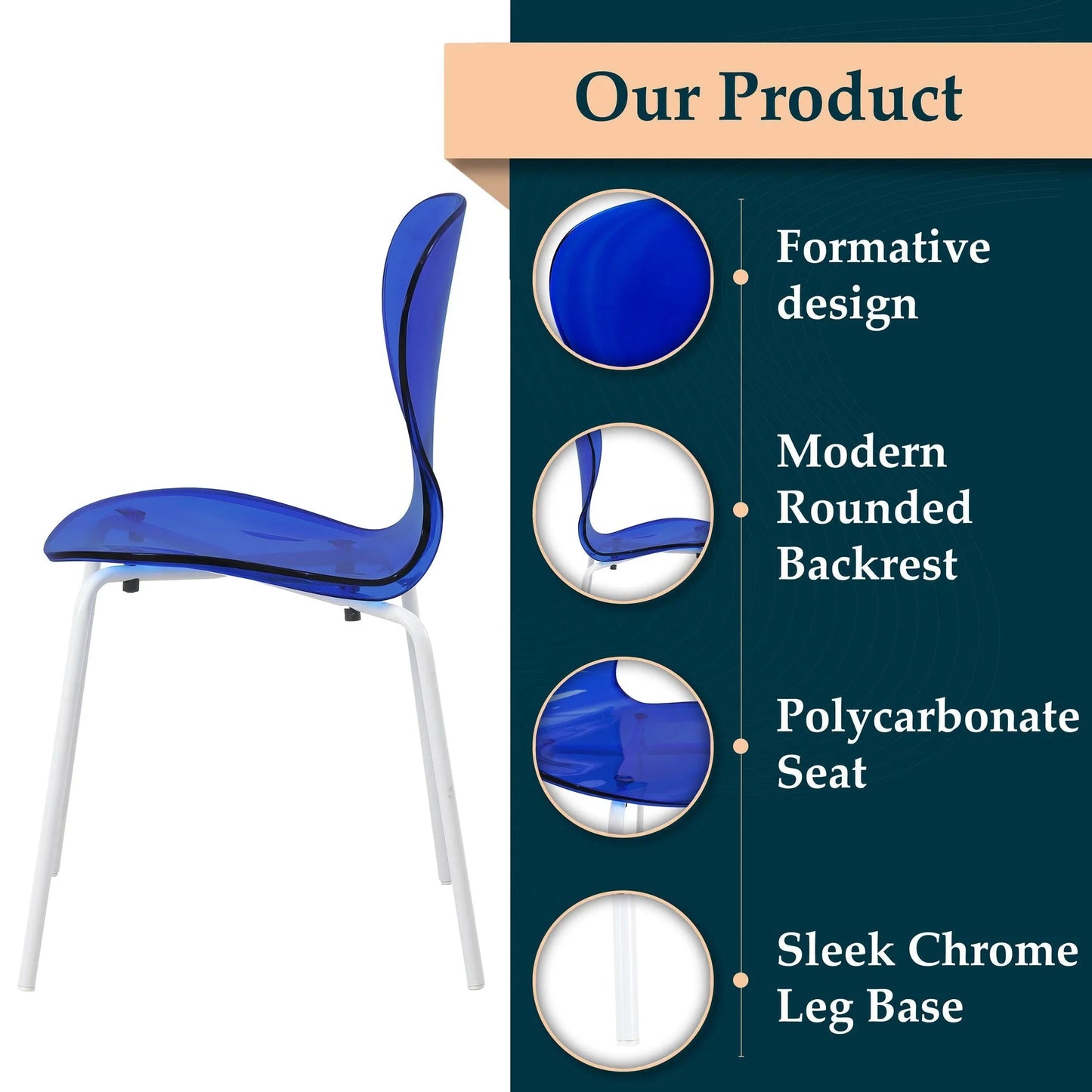 Our Product

Formative design

Modern Rounded Backrest

Polycarbonate Seat

Sleek Chrome Leg Base